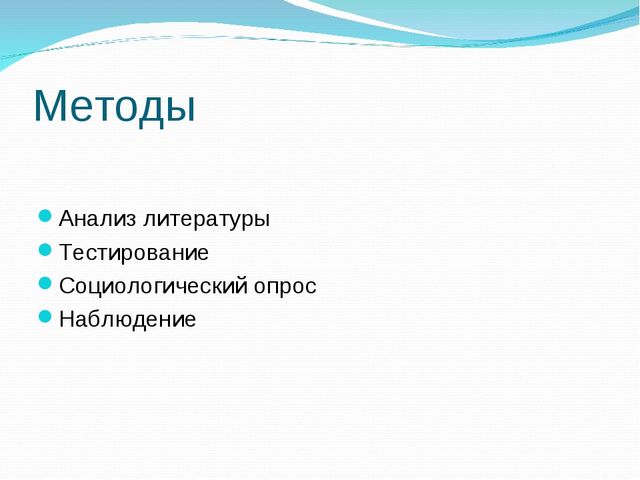 Методы

- Анализ литературы
- Тестирование
- Социологический опрос
- Наблюдение